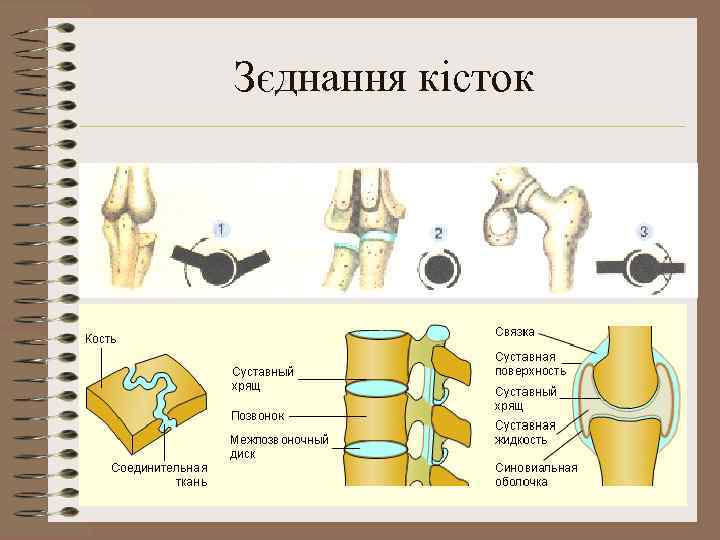 Зєднання кісток

1

2

3

Кость

Соединительная ткань

Суставный хрящ

Позвонок

Межпозвоночный диск

Связка

Суставная поверхность

Суставный хрящ

Суставная жидкость

Синовиальная оболочка